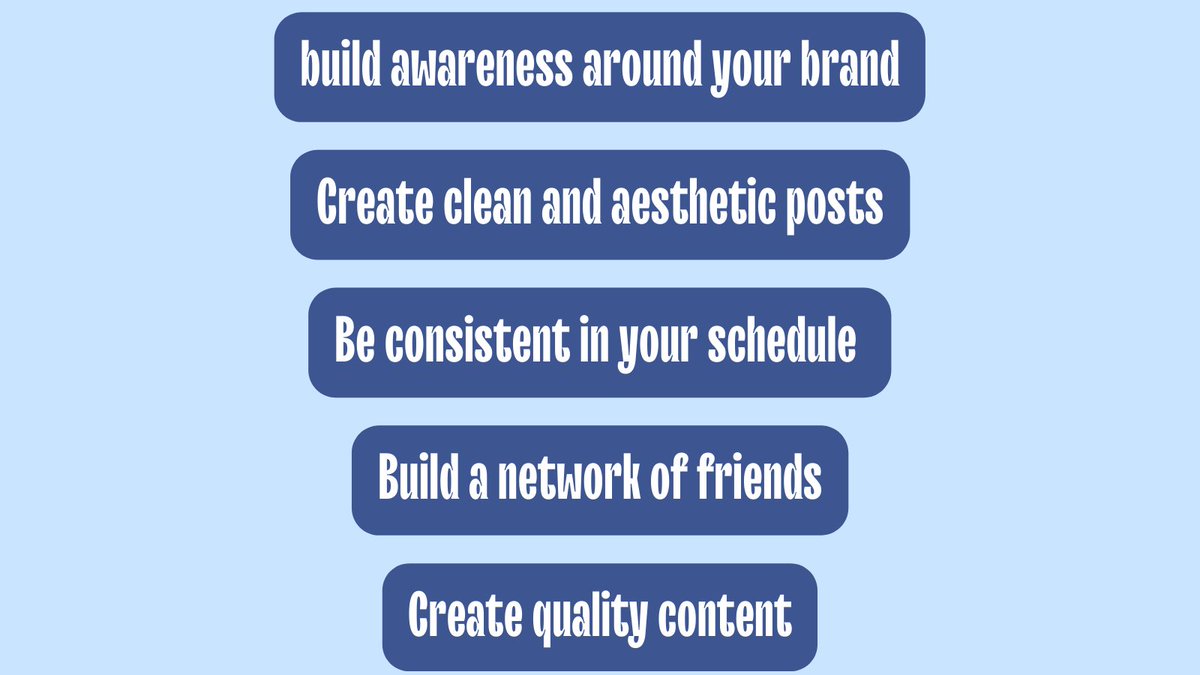 build awareness around your brand

Create clean and aesthetic posts

Be consistent in your schedule

Build a network of friends

Create quality content